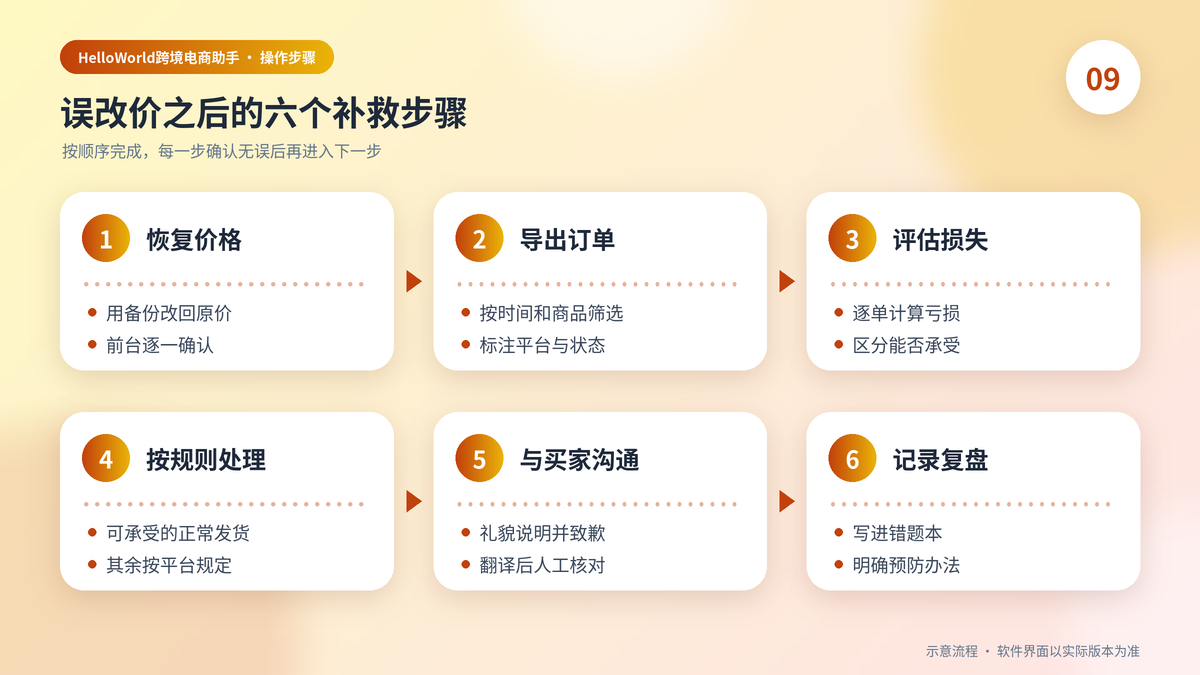 HelloWorld跨境电商助手 · 操作步骤

09

误改价之后的六个补救步骤

按顺序完成，每一步确认无误后再进入下一步

1 恢复价格
- 用备份改回原价
- 前台逐一确认

2 导出订单
- 按时间和商品筛选
- 标注平台与状态

3 评估损失
- 逐单计算亏损
- 区分能否承受

4 按规则处理
- 可承受的正常发货
- 其余按平台规定

5 与买家沟通
- 礼貌说明并致歉
- 翻译后人工核对

6 记录复盘
- 写进错题本
- 明确预防办法

示意流程 · 软件界面以实际版本为准